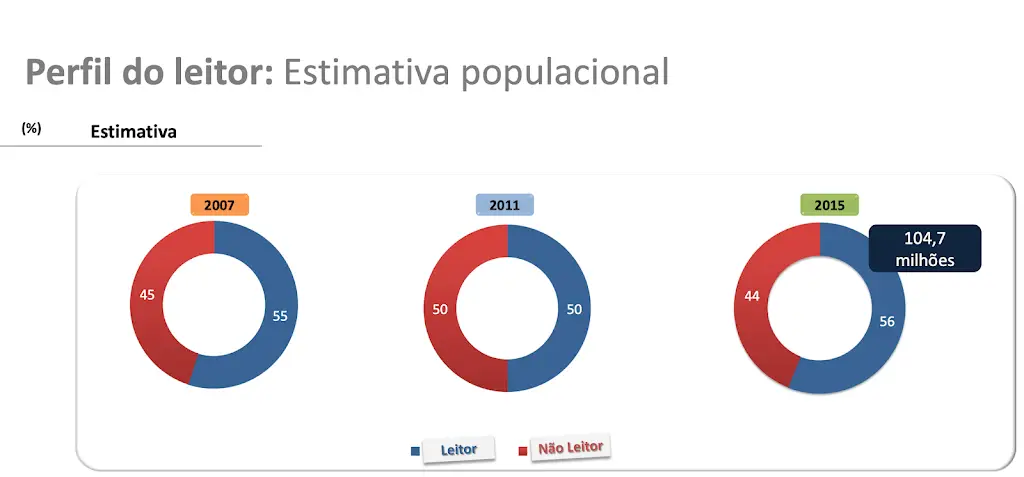 Perfil do leitor: Estimativa populacional

(%) Estimativa

2007

45

55

2011

50

50

2015

104,7 milhões

44

56

Leitor Não Leitor